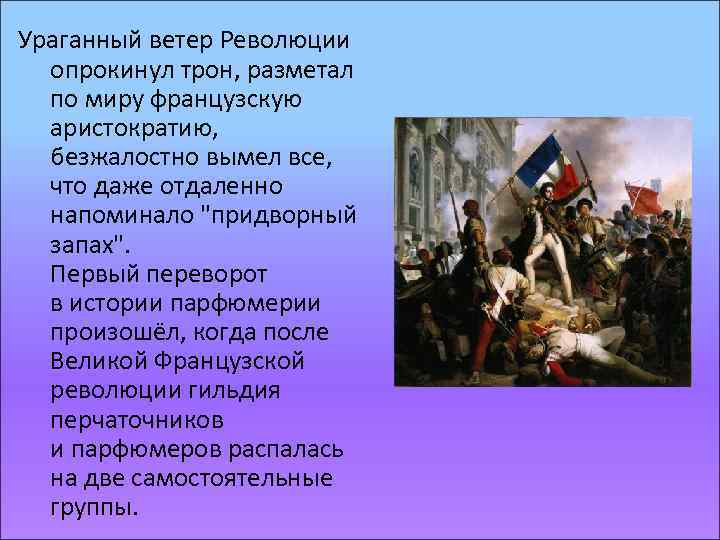 Ураганный ветер Революции опрокинул трон, разметал по миру французскую аристократию, безжалостно вымел все, что даже отдаленно напоминало "придворный запах".
Первый переворот в истории парфюмерии произошёл, когда после Великой Французской революции гильдия перчаточников и парфюмеров распалась на две самостоятельные группы.